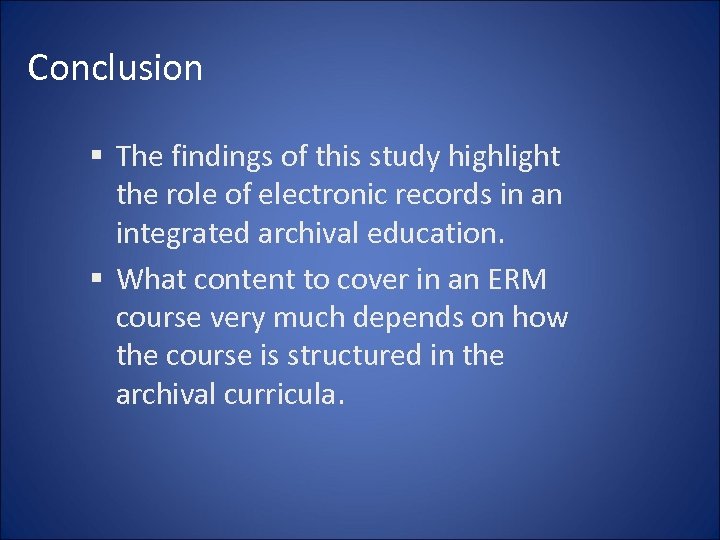 Conclusion

▪ The findings of this study highlight the role of electronic records in an integrated archival education.

▪ What content to cover in an ERM course very much depends on how the course is structured in the archival curricula.